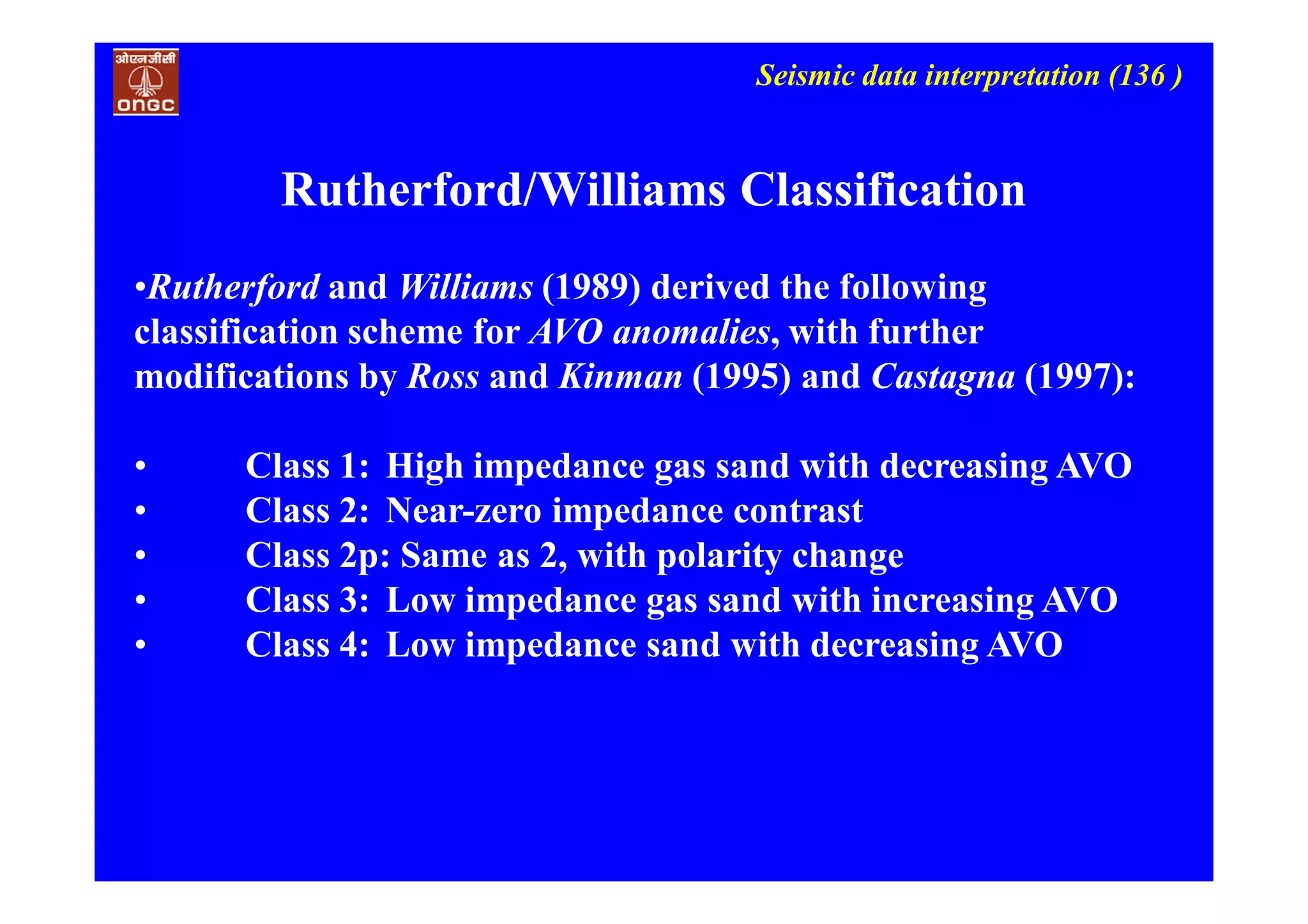 ओएनजीसी
ONGC

Seismic data interpretation (136 )

Rutherford/Williams Classification

•Rutherford and Williams (1989) derived the following classification scheme for AVO anomalies, with further modifications by Ross and Kinman (1995) and Castagna (1997):

• Class 1: High impedance gas sand with decreasing AVO
• Class 2: Near-zero impedance contrast
• Class 2p: Same as 2, with polarity change
• Class 3: Low impedance gas sand with increasing AVO
• Class 4: Low impedance sand with decreasing AVO